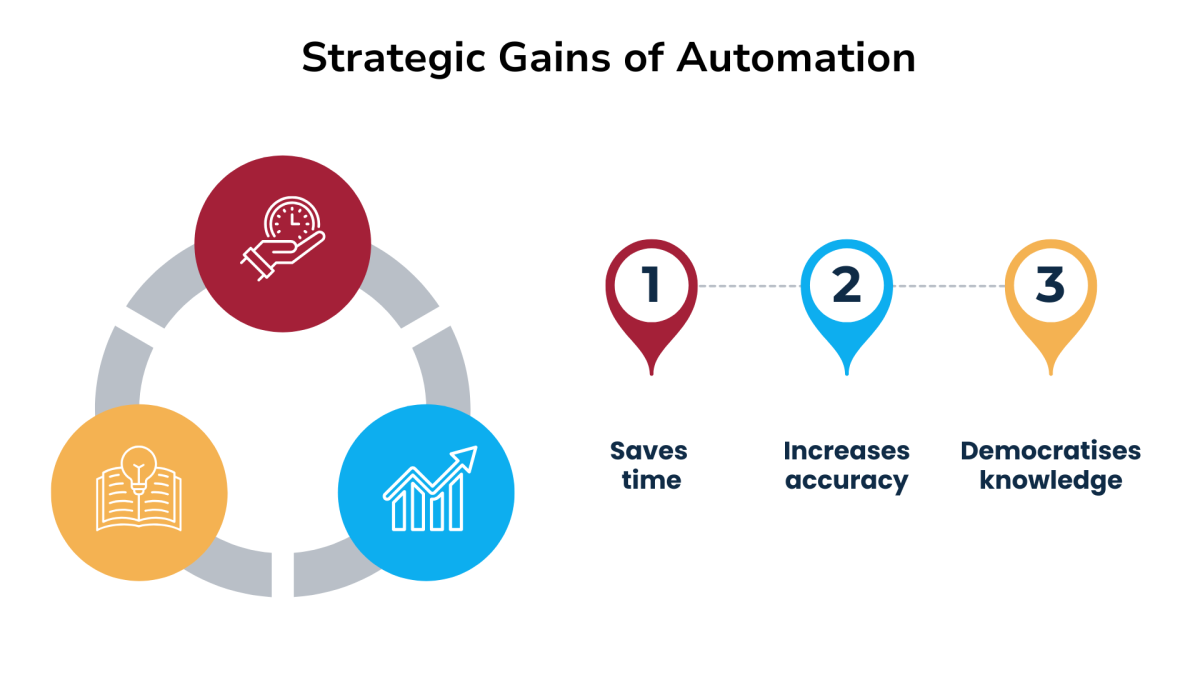 Strategic Gains of Automation

1

2

3

Saves time

Increases accuracy

Democratises knowledge